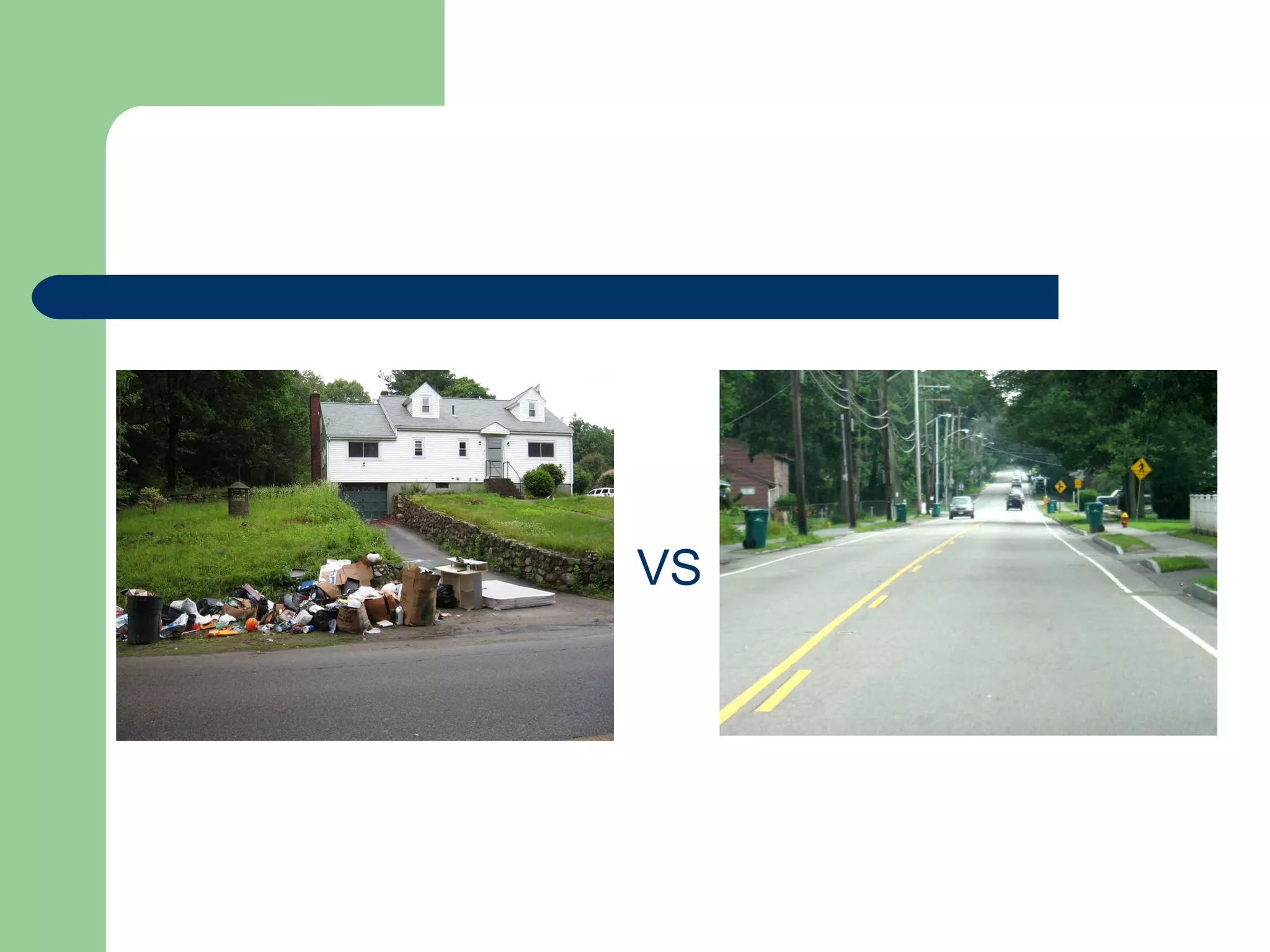 VS